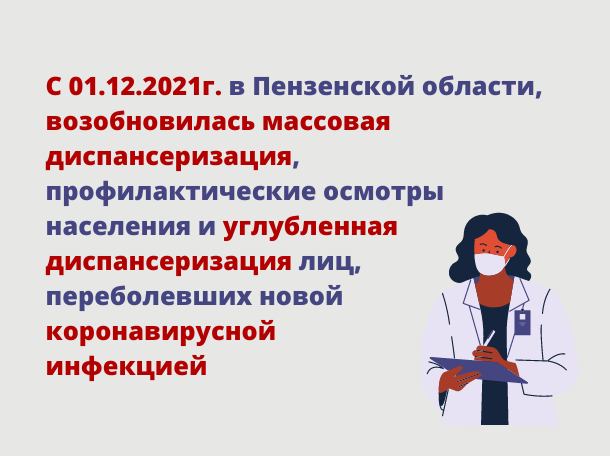 С 01.12.2021г. в Пензенской области, возобновилась массовая диспансеризация, профилактические осмотры населения и углубленная диспансеризация лиц, переболевших новой коронавирусной инфекцией